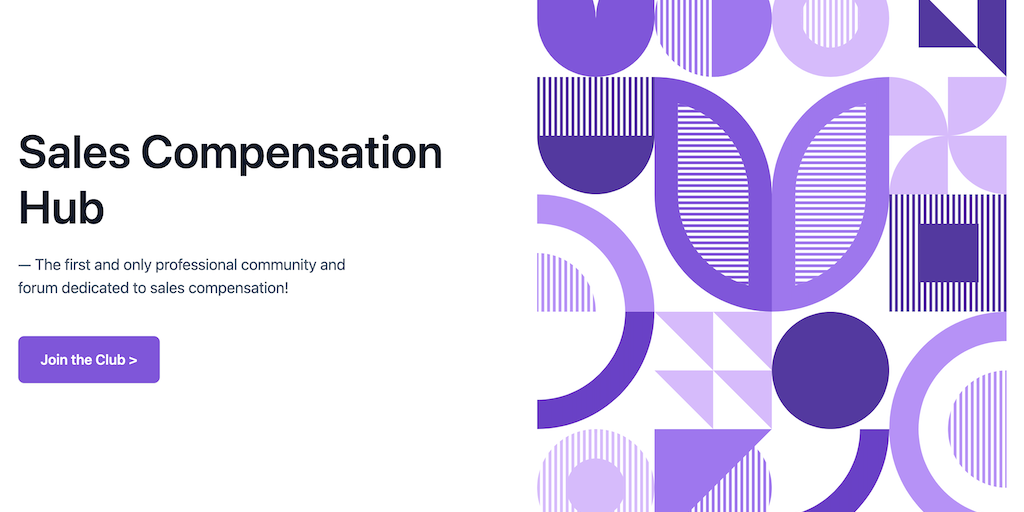 Sales Compensation Hub

— The first and only professional community and forum dedicated to sales compensation!

Join the Club >